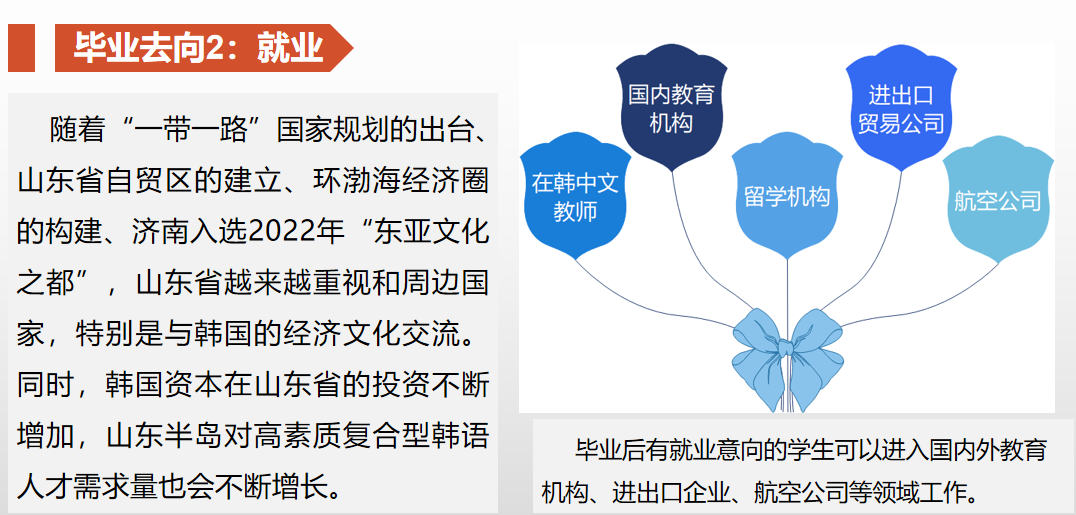 毕业去向2：就业

随着“一带一路”国家规划的出台、山东省自贸区的建立、环渤海经济圈的构建、济南入选2022年“东亚文化之都”，山东省越来越重视和周边国家，特别是与韩国的经济文化交流。同时，韩国资本在山东省的投资不断增加，山东半岛对高素质复合型韩语人才需求量也会不断增长。

在韩中文教师

国内教育机构

留学机构

进出口贸易公司

航空公司

毕业后有就业意向的学生可以进入国内外教育机构、进出口企业、航空公司等领域工作。